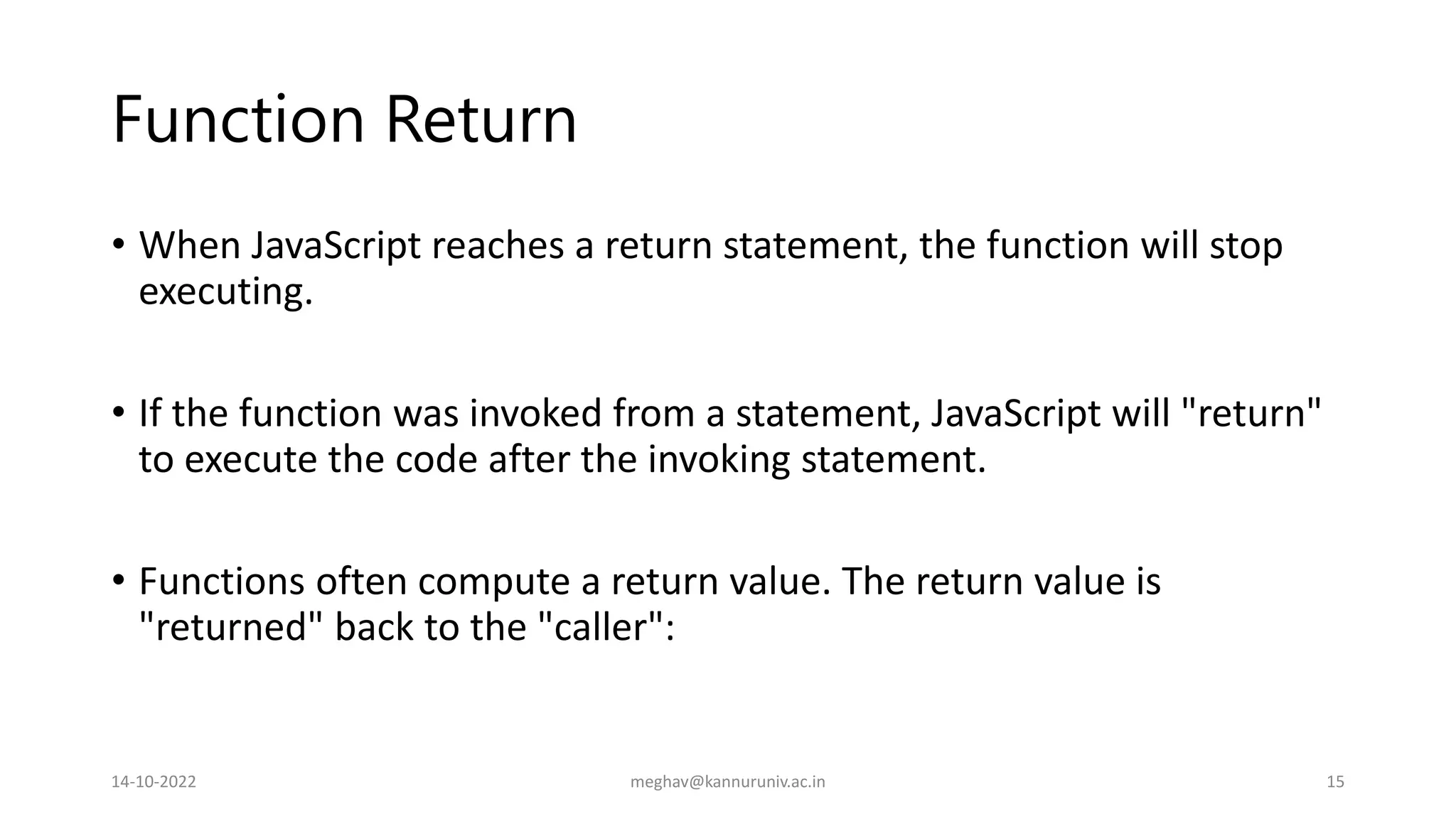 Function Return

• When JavaScript reaches a return statement, the function will stop executing.

• If the function was invoked from a statement, JavaScript will "return" to execute the code after the invoking statement.

• Functions often compute a return value. The return value is "returned" back to the "caller":

14-10-2022

meghav@kannuruniv.ac.in

15